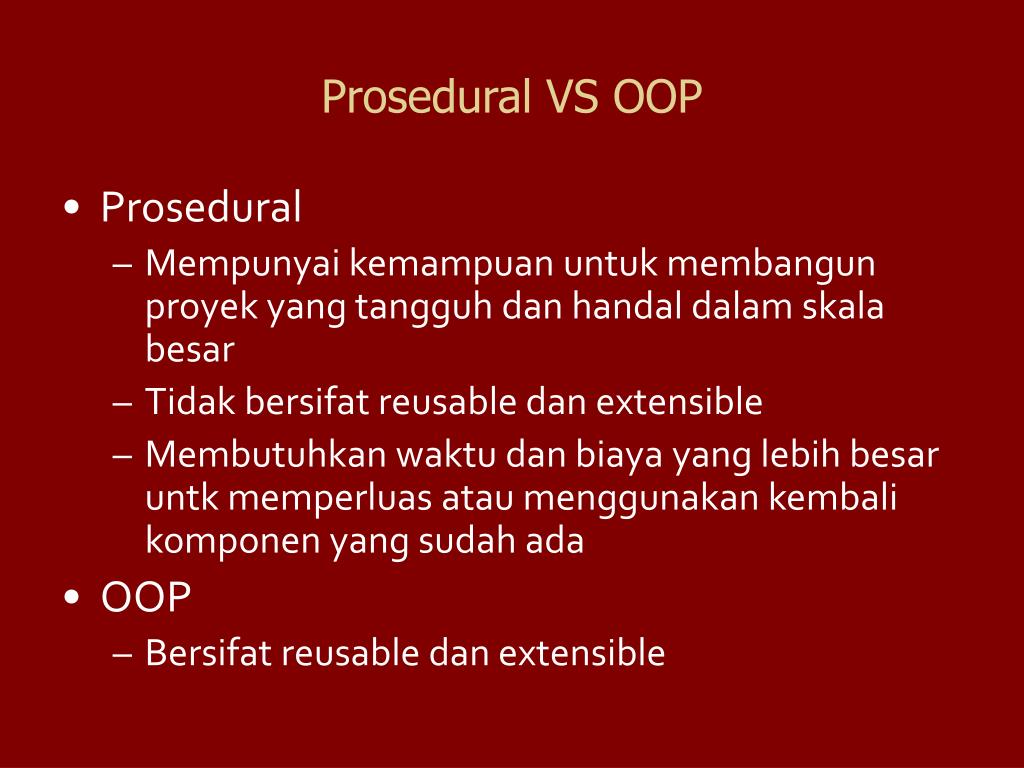 Prosedural VS OOP

• Prosedural
– Mempunyai kemampuan untuk membangun proyek yang tangguh dan handal dalam skala besar
– Tidak bersifat reusable dan extensible
– Membutuhkan waktu dan biaya yang lebih besar untk memperluas atau menggunakan kembali komponen yang sudah ada
• OOP
– Bersifat reusable dan extensible